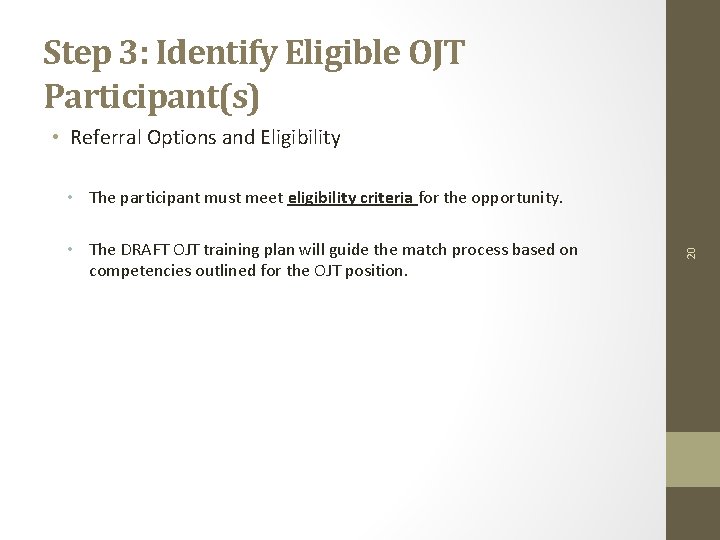 Step 3: Identify Eligible OJT Participant(s)

• Referral Options and Eligibility

• The participant must meet eligibility criteria for the opportunity.

• The DRAFT OJT training plan will guide the match process based on competencies outlined for the OJT position.

20